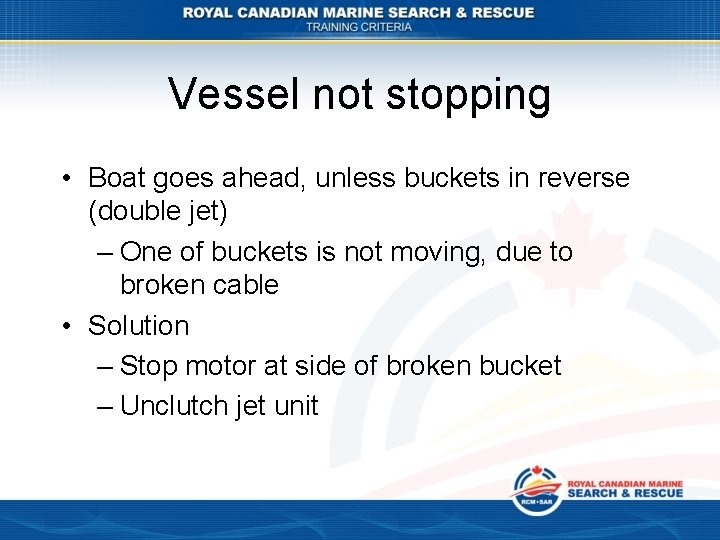 ROYAL CANADIAN MARINE SEARCH & RESCUE
TRAINING CRITERIA

Vessel not stopping

• Boat goes ahead, unless buckets in reverse (double jet)
– One of buckets is not moving, due to broken cable
• Solution
– Stop motor at side of broken bucket
– Unclutch jet unit

RCM•SAR
ROYAL CANADIAN MARINE
SEARCH & RESCUE